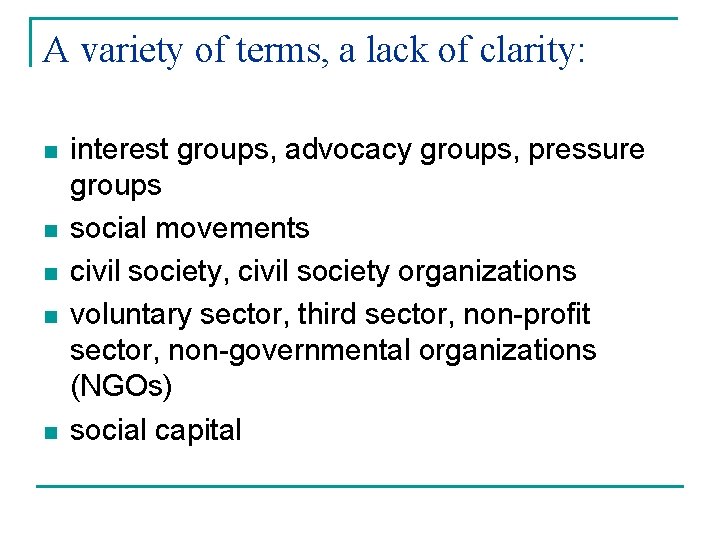 A variety of terms, a lack of clarity:

- interest groups, advocacy groups, pressure groups
- social movements
- civil society, civil society organizations
- voluntary sector, third sector, non-profit sector, non-governmental organizations (NGOs)
- social capital